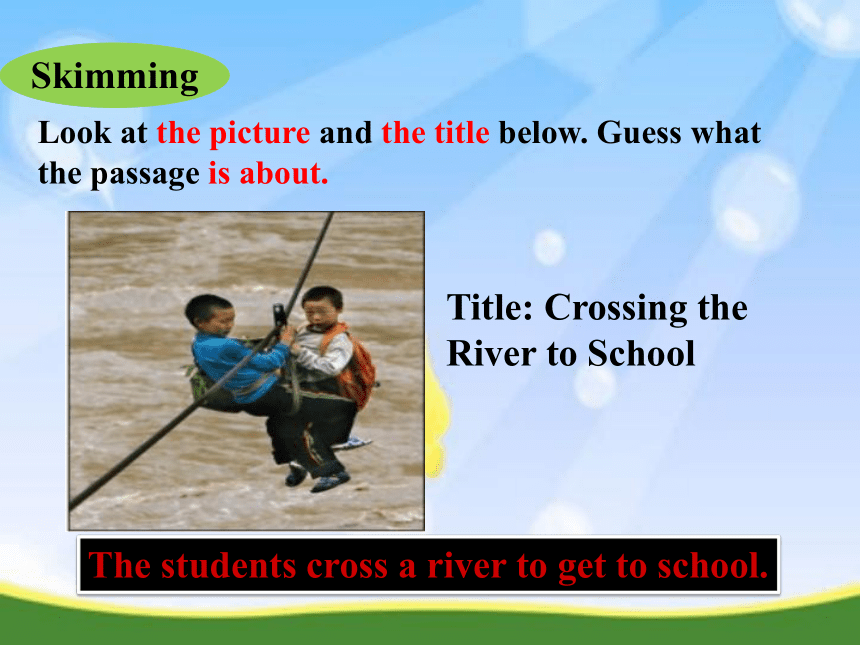 Skimming

Look at the picture and the title below. Guess what the passage is about.

Title: Crossing the River to School

The students cross a river to get to school.